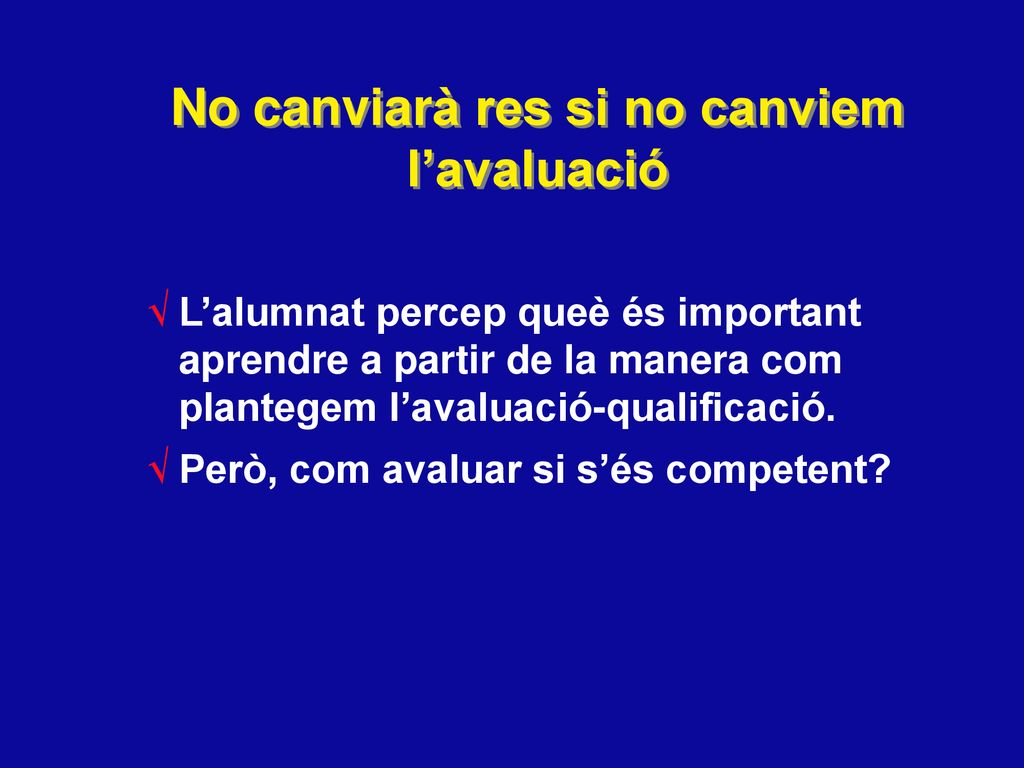 No canviarà res si no canviem l’avaluació

√ L’alumnat percep queè és important aprendre a partir de la manera com plantegem l’avaluació-qualificació.

√ Però, com avaluar si s’és competent?